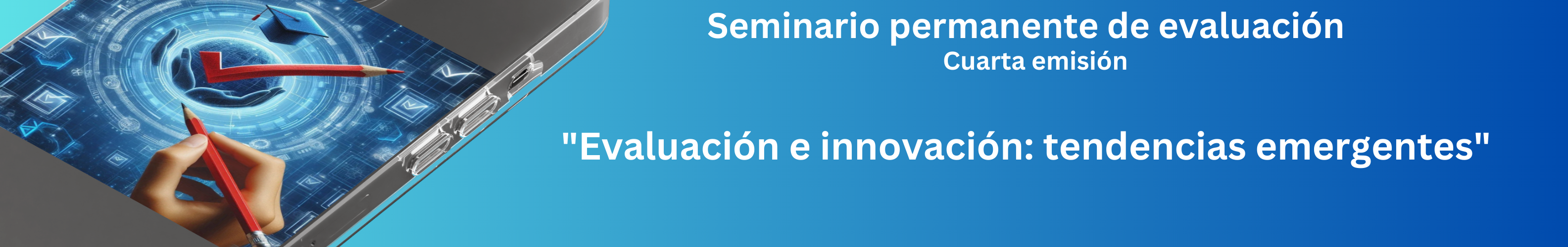 Seminario permanente de evaluación
Cuarta emisión

"Evaluación e innovación: tendencias emergentes"